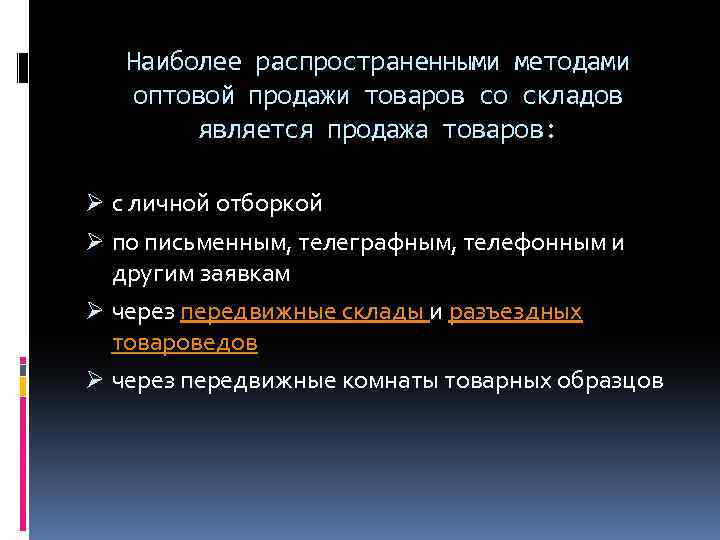 Наиболее распространенными методами оптовой продажи товаров со складов является продажа товаров:

➢ с личной отборкой
➢ по письменным, телеграфным, телефонным и другим заявкам
➢ через передвижные склады и разъездных товароведов
➢ через передвижные комнаты товарных образцов